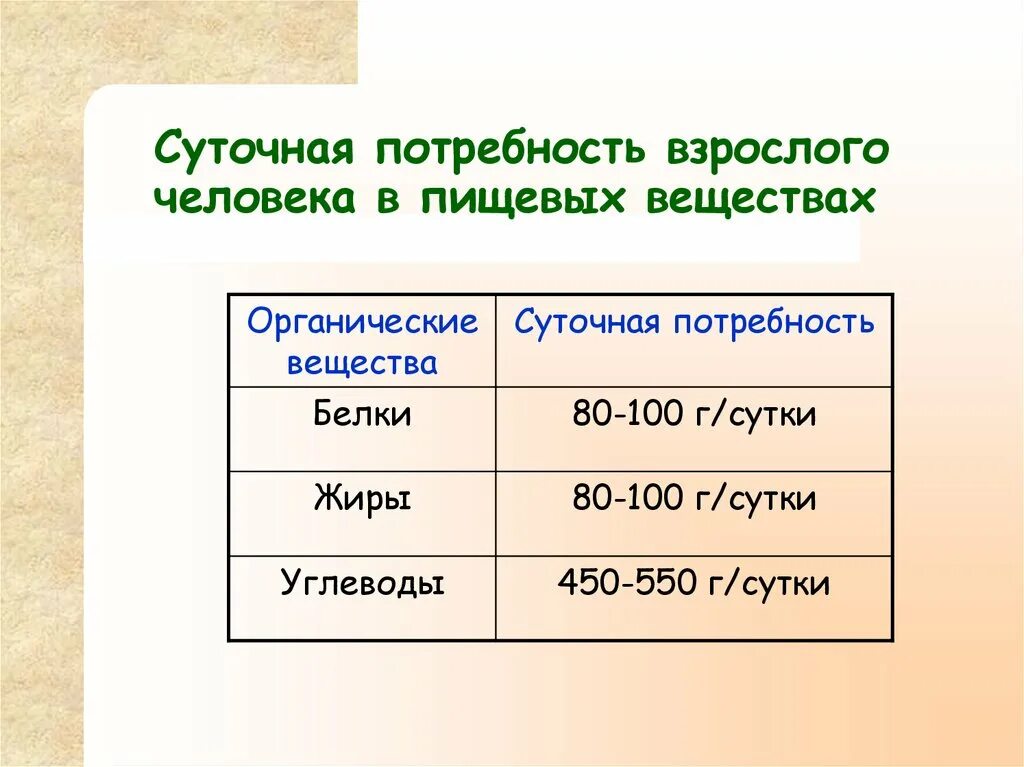 Суточная потребность взрослого человека в пищевых веществах

| Органические вещества | Суточная потребность |
|---|---|
| Белки | 80-100 г/сутки |
| Жиры | 80-100 г/сутки |
| Углеводы | 450-550 г/сутки |